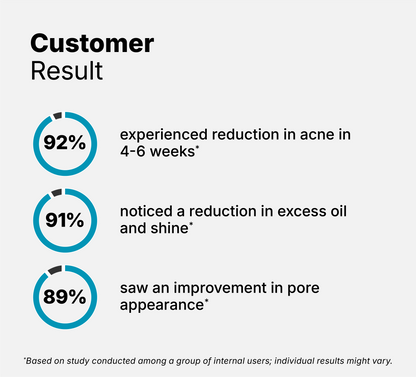 Customer
Result

92%

experienced reduction in acne in 4-6 weeks*

91%

noticed a reduction in excess oil and shine*

89%

saw an improvement in pore appearance*

*Based on study conducted among a group of internal users; individual results might vary.